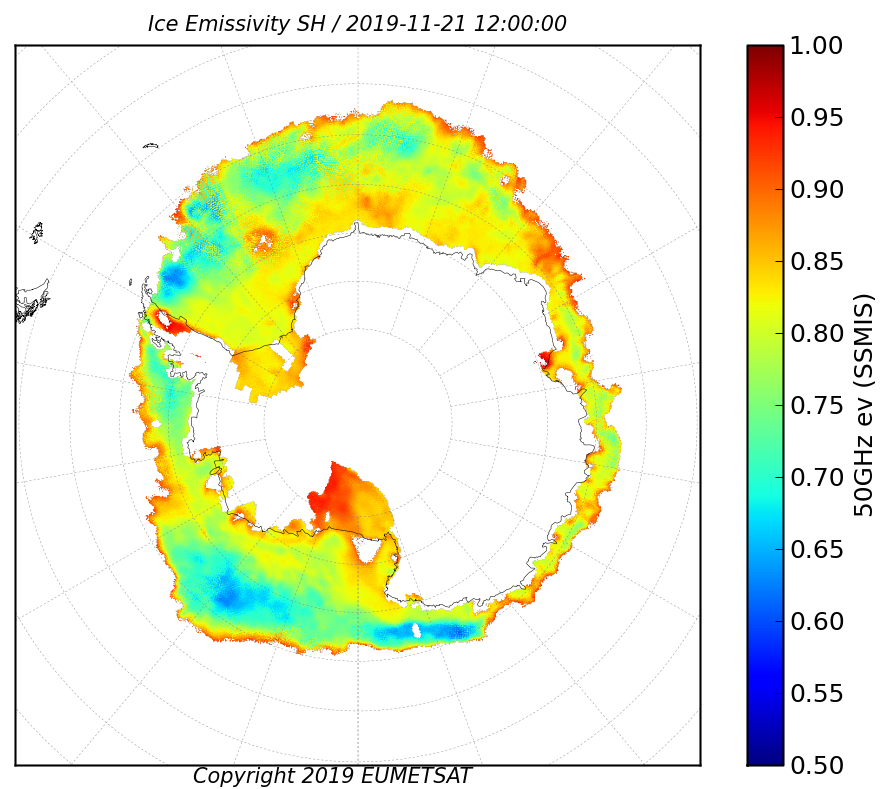 Ice Emissivity SH / 2019-11-21 12:00:00

1.00
0.95
0.90
0.85
0.80
0.75
0.70
0.65
0.60
0.55
0.50

50GHz ev (SSMIS)

Copyright 2019 EUMETSAT